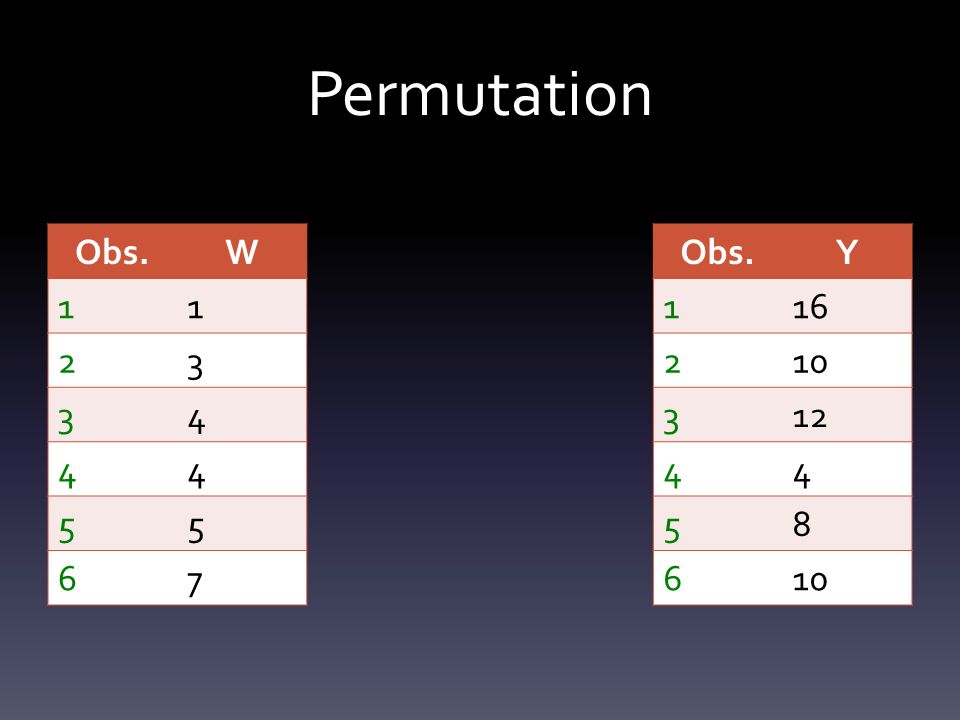 Permutation

| Obs. | W |
|---|---|
| 1 | 1 |
| 2 | 3 |
| 3 | 4 |
| 4 | 4 |
| 5 | 5 |
| 6 | 7 |

| Obs. | Y |
|---|---|
| 1 | 16 |
| 2 | 10 |
| 3 | 12 |
| 4 | 4 |
| 5 | 8 |
| 6 | 10 |